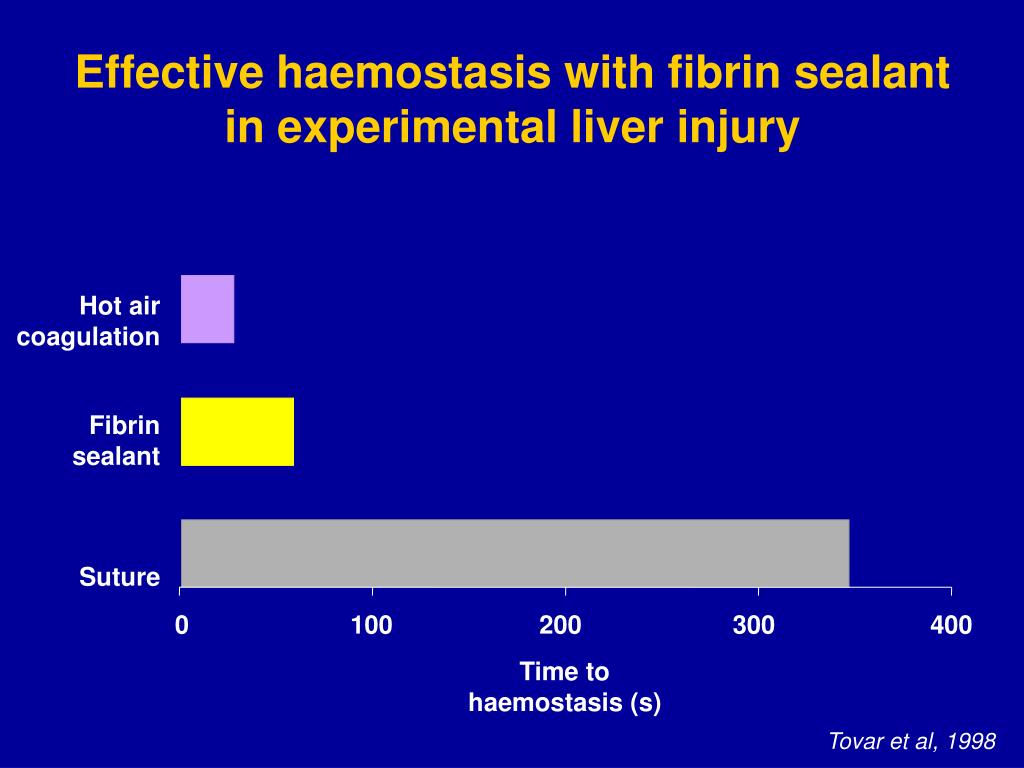 Effective haemostasis with fibrin sealant in experimental liver injury

Hot air coagulation

Fibrin sealant

Suture

0
100
200
300
400

Time to haemostasis (s)

Tovar et al, 1998